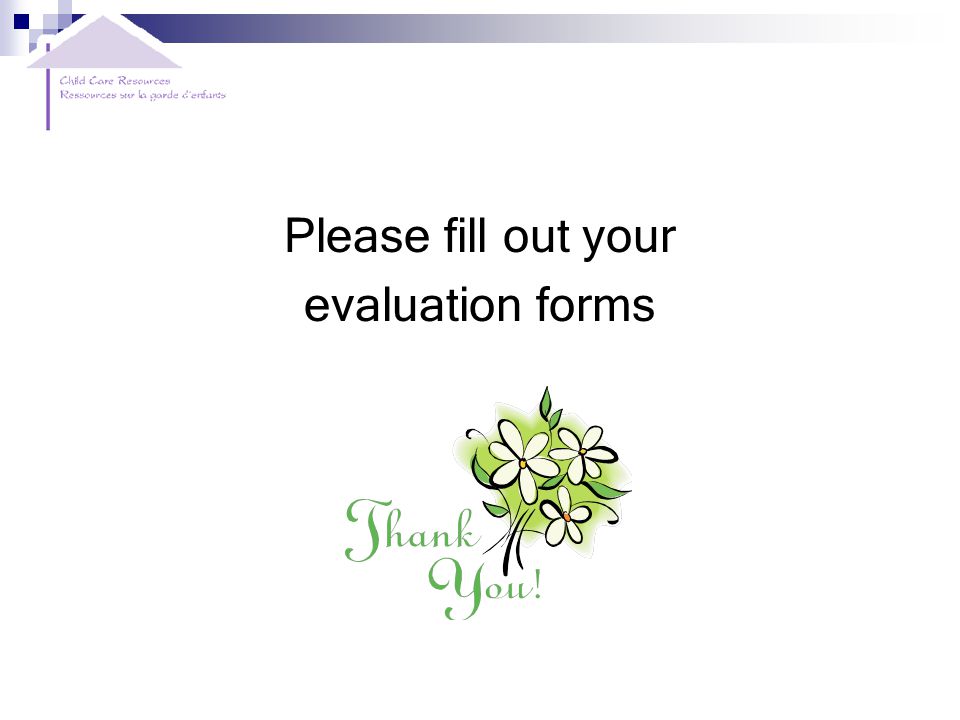 Child Care Resources
Ressources sur la garde d'enfants

Please fill out your evaluation forms

Thank You!